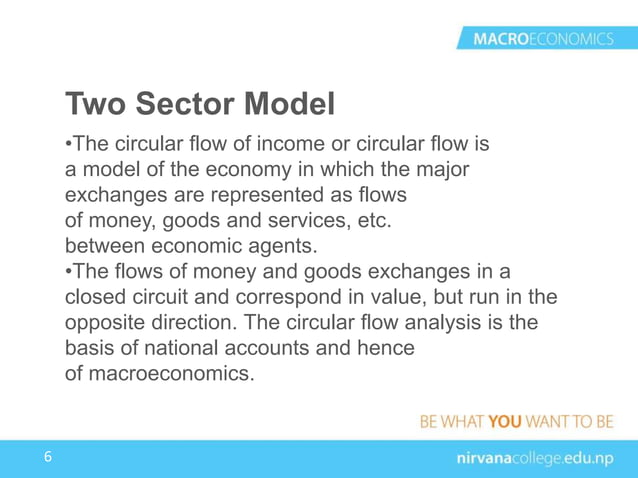 MACROECONOMICS

Two Sector Model

•The circular flow of income or circular flow is a model of the economy in which the major exchanges are represented as flows of money, goods and services, etc. between economic agents.
•The flows of money and goods exchanges in a closed circuit and correspond in value, but run in the opposite direction. The circular flow analysis is the basis of national accounts and hence of macroeconomics.

BE WHAT YOU WANT TO BE

6

nirvanacollege.edu.np